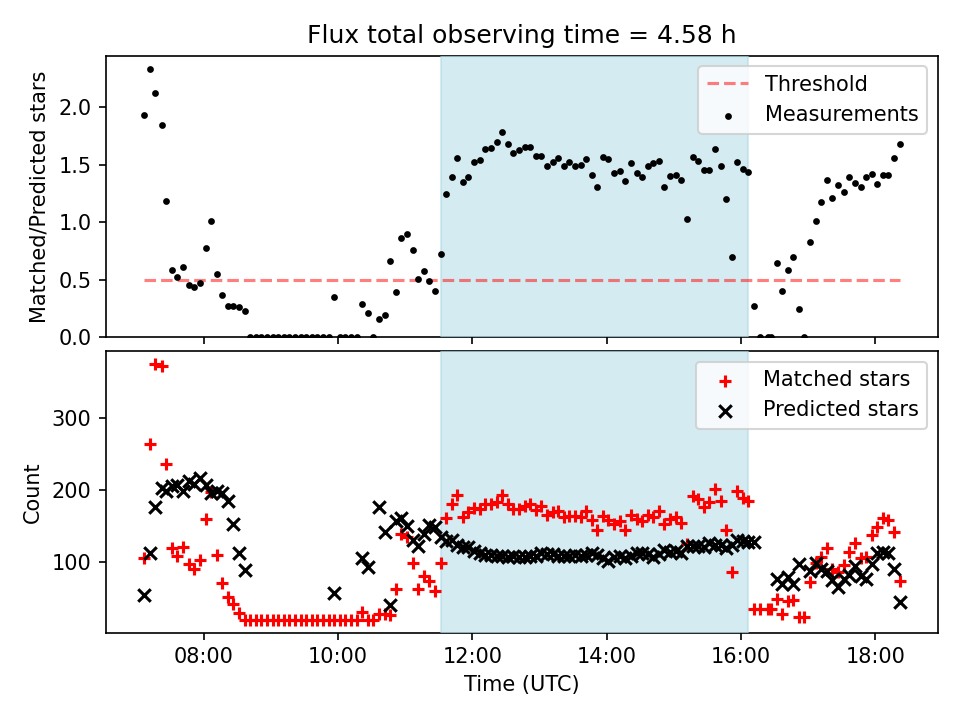 Flux total observing time = 4.58 h

Matched/Predicted stars

2.0
1.5
1.0
0.5
0.0

Threshold
Measurements

Count

300
200
100

Matched stars
Predicted stars

08:00
10:00
12:00
14:00
16:00
18:00

Time (UTC)